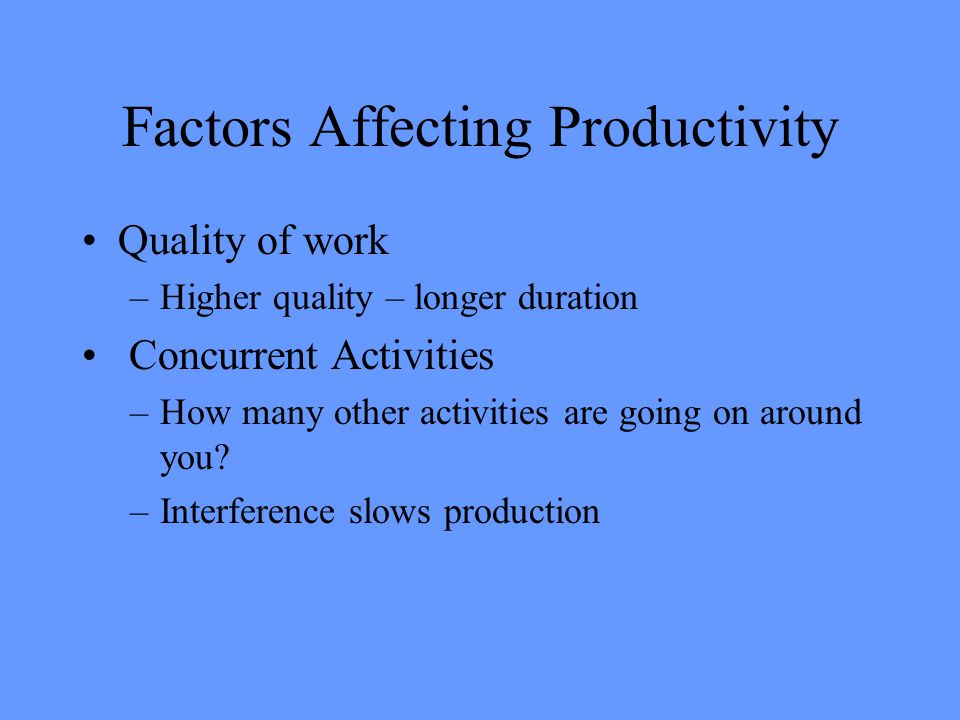 Factors Affecting Productivity

• Quality of work
– Higher quality – longer duration
• Concurrent Activities
– How many other activities are going on around you?
– Interference slows production